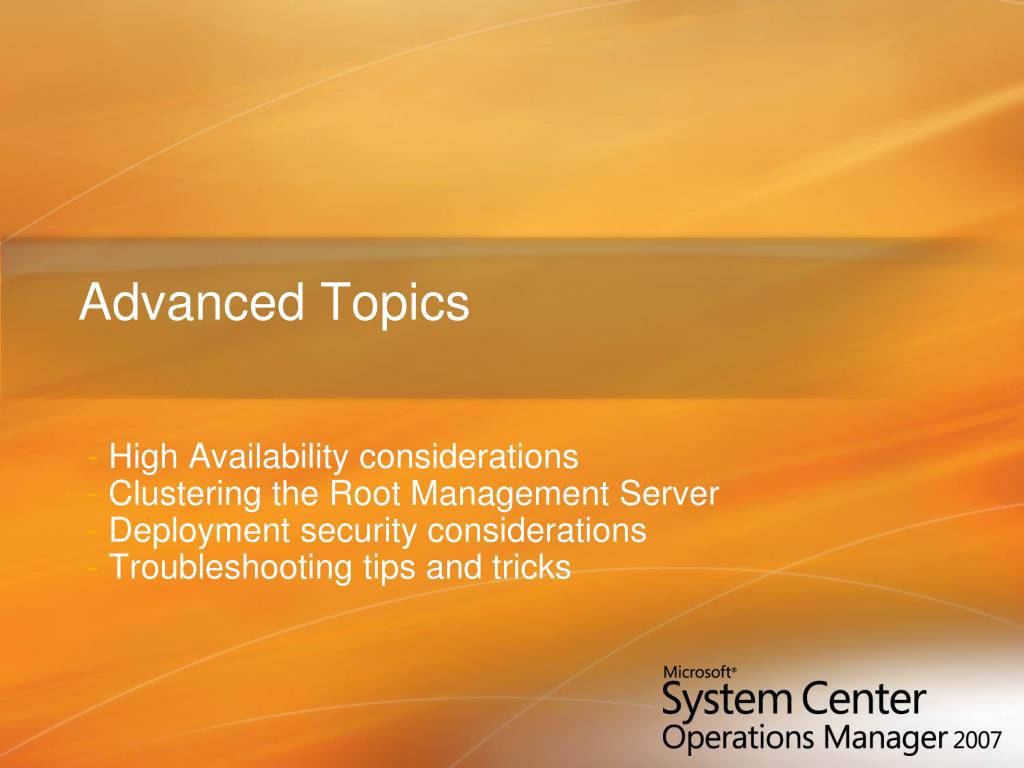 Advanced Topics

- High Availability considerations
- Clustering the Root Management Server
- Deployment security considerations
- Troubleshooting tips and tricks

Microsoft®
System Center
Operations Manager 2007